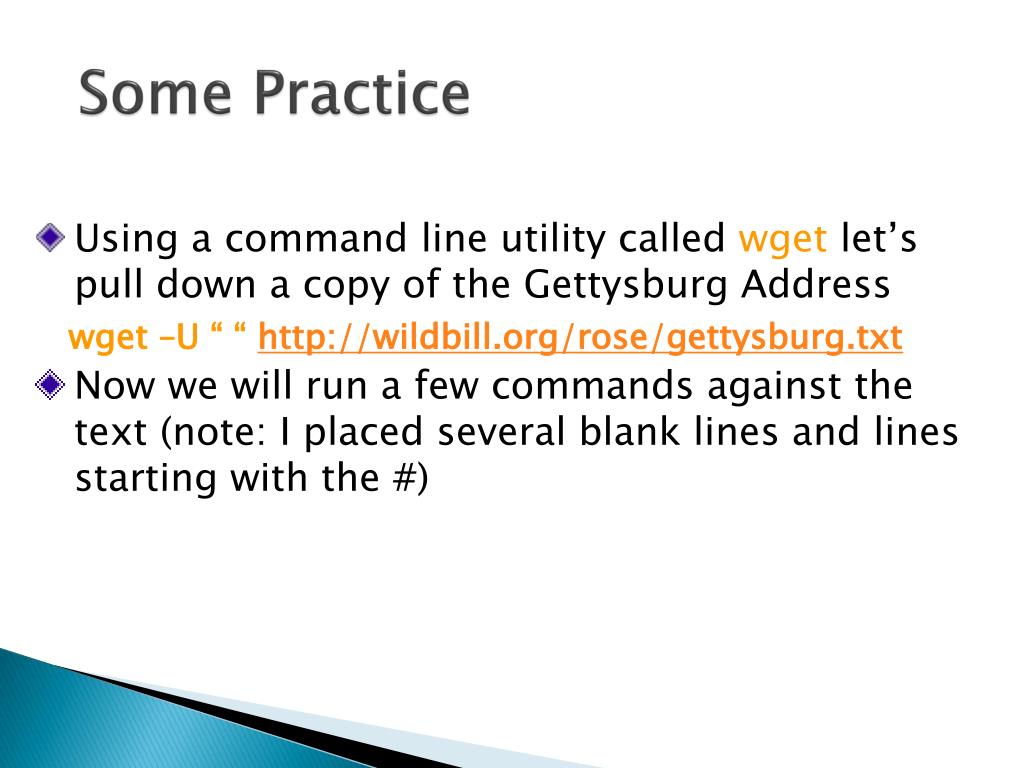 Some Practice

Using a command line utility called wget let’s pull down a copy of the Gettysburg Address

wget –U “ “ http://wildbill.org/rose/gettysburg.txt

Now we will run a few commands against the text (note: I placed several blank lines and lines starting with the #)